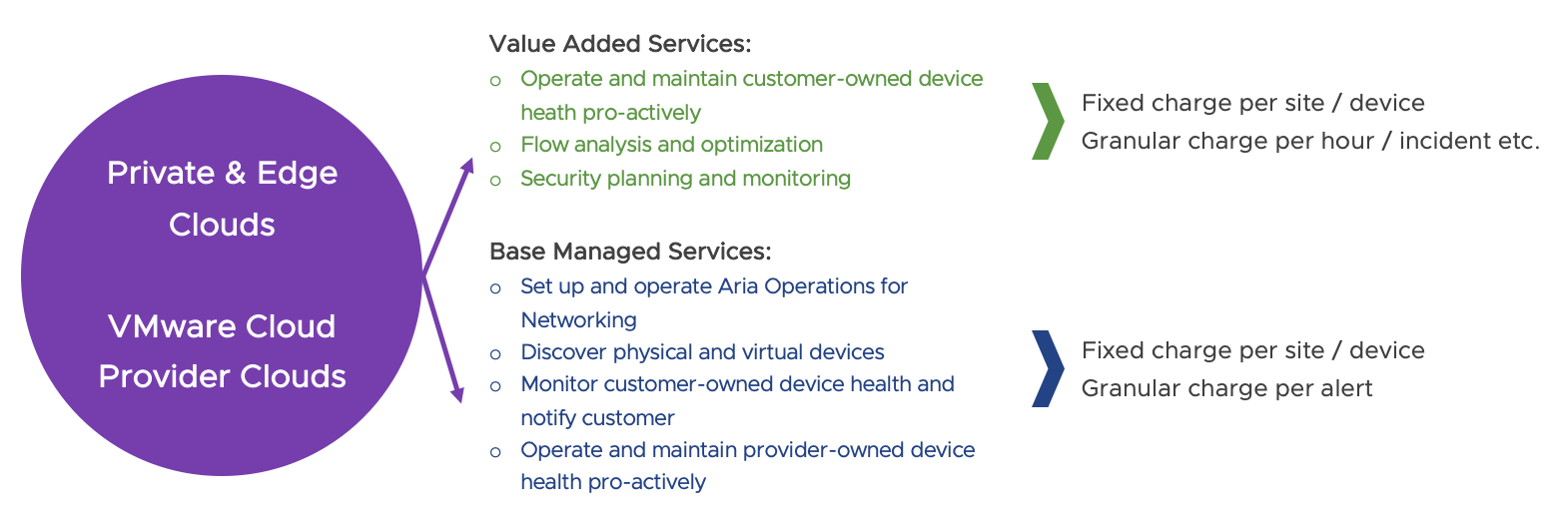 Private & Edge Clouds

VMware Cloud Provider Clouds

Value Added Services:
o Operate and maintain customer-owned device heath pro-actively
o Flow analysis and optimization
o Security planning and monitoring

Fixed charge per site / device
Granular charge per hour / incident etc.

Base Managed Services:
o Set up and operate Aria Operations for Networking
o Discover physical and virtual devices
o Monitor customer-owned device health and notify customer
o Operate and maintain provider-owned device health pro-actively

Fixed charge per site / device
Granular charge per alert